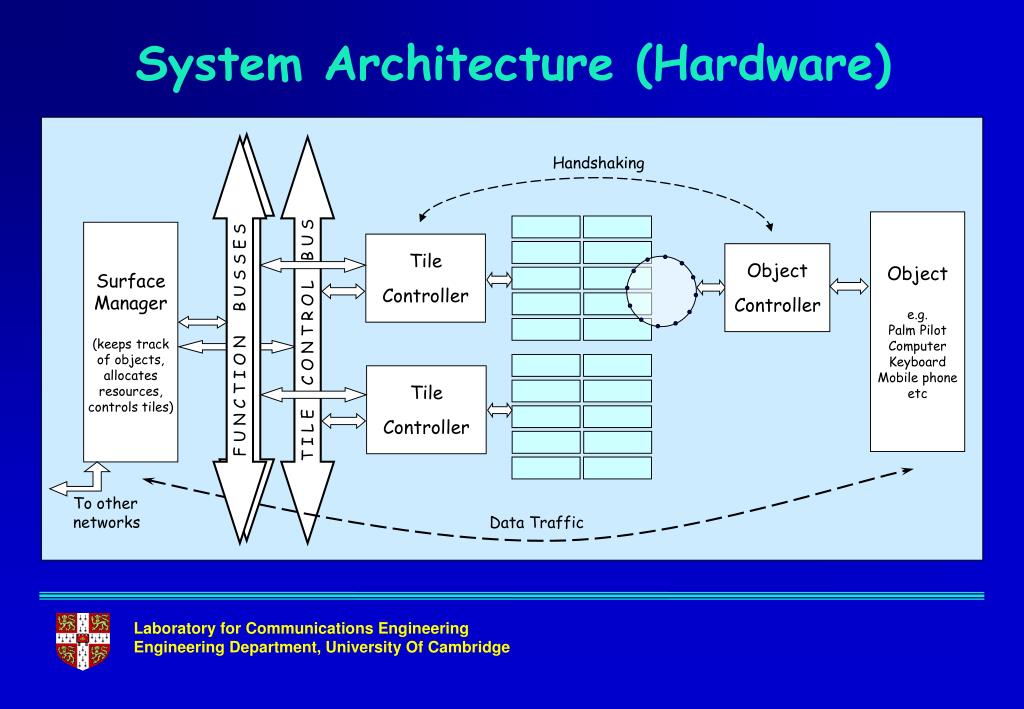 System Architecture (Hardware)

Handshaking

Surface Manager

(keeps track of objects, allocates resources, controls tiles)

FUNCTION BUSSES

TILE CONTROL BUS

Tile Controller

Tile Controller

Object Controller

Object

e.g.
Palm Pilot
Computer
Keyboard
Mobile phone
etc

To other networks

Data Traffic

Laboratory for Communications Engineering
Engineering Department, University Of Cambridge